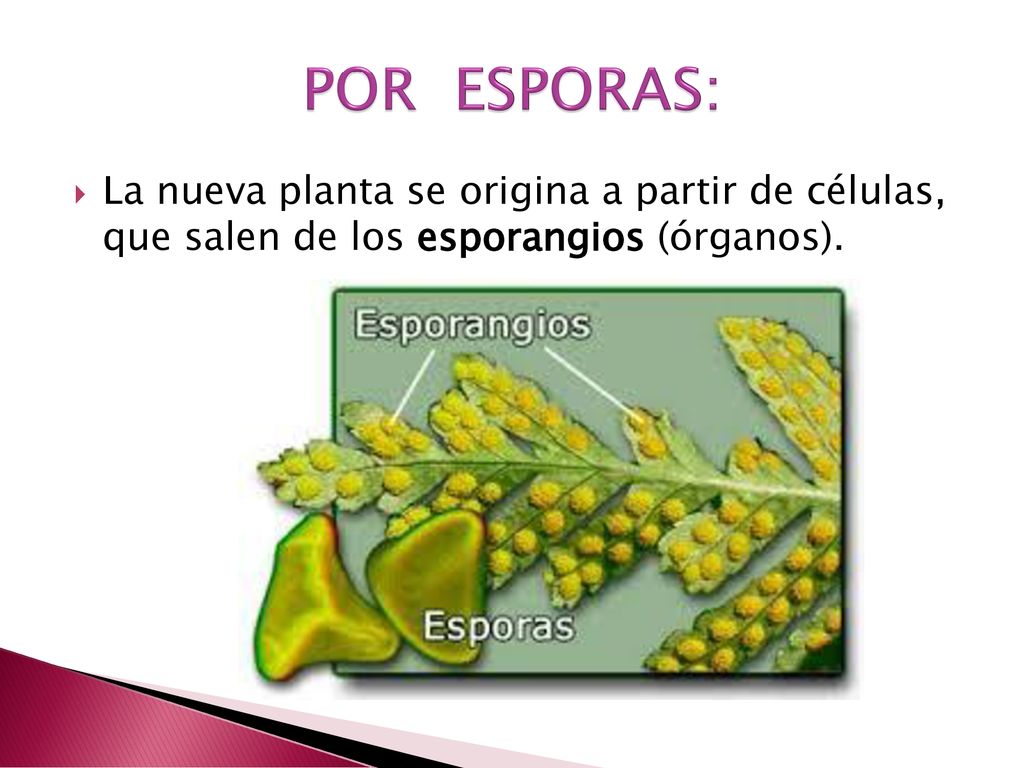 POR ESPORAS:

La nueva planta se origina a partir de células, que salen de los esporangios (órganos).

Esporangios

Esporas